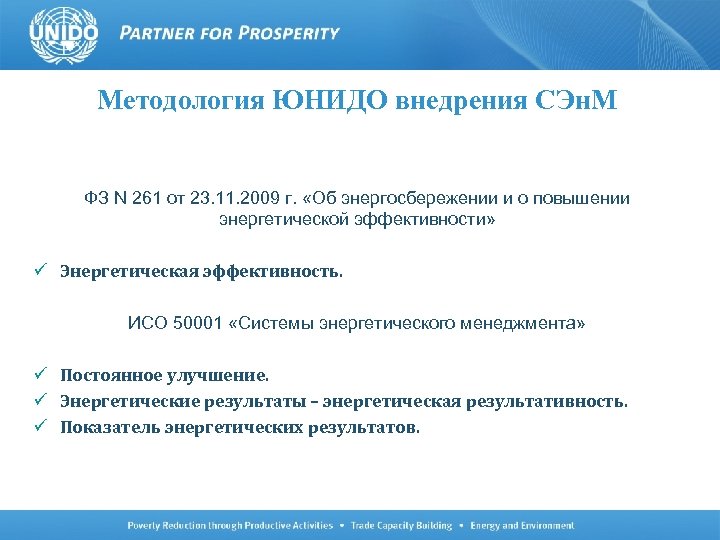 UNIDO PARTNER FOR PROSPERITY

Методология ЮНИДО внедрения СЭнМ

ФЗ N 261 от 23.11.2009 г. «Об энергосбережении и о повышении энергетической эффективности»

✓ Энергетическая эффективность.

ИСО 50001 «Системы энергетического менеджмента»

✓ Постоянное улучшение.
✓ Энергетические результаты – энергетическая результативность.
✓ Показатель энергетических результатов.

Poverty Reduction through Productive Activities • Trade Capacity Building • Energy and Environment